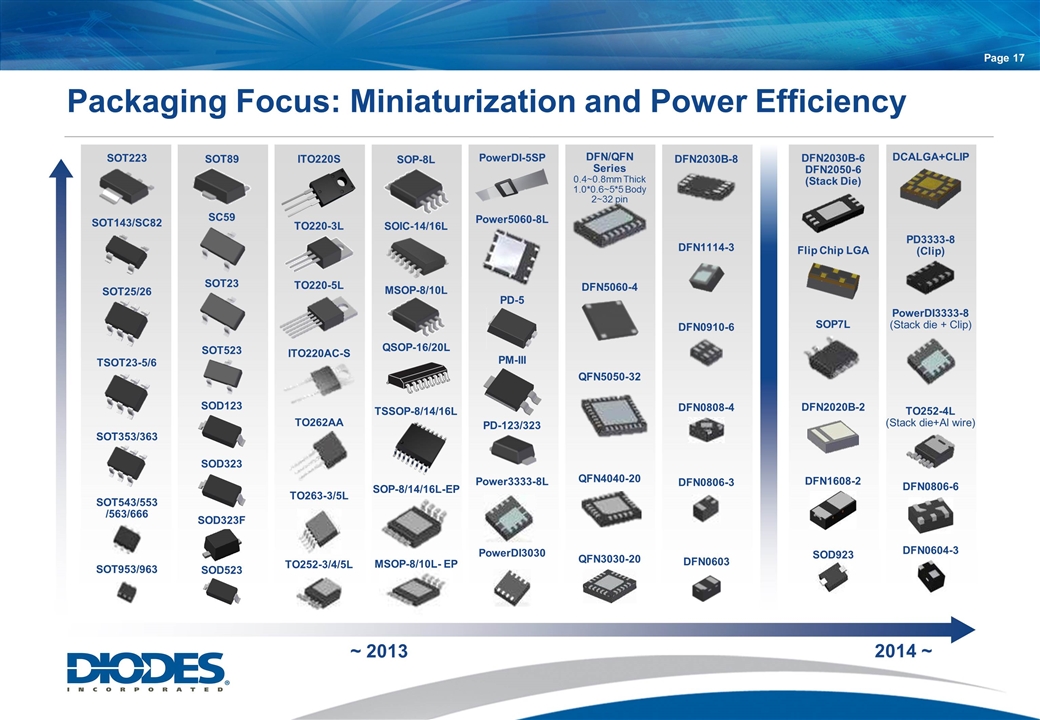 Page 17

Packaging Focus: Miniaturization and Power Efficiency

SOT223
SOT143/SC82
SOT25/26
TSOT23-5/6
SOT353/363
SOT543/553 /563/666
SOT953/963

SOT89
SC59
SOT23
SOT523
SOD123
SOD323
SOD323F
SOD523

ITO220S
TO220-3L
TO220-5L
ITO220AC-S
TO262AA
TO263-3/5L
TO252-3/4/5L

SOP-8L
SOIC-14/16L
MSOP-8/10L
QSOP-16/20L
TSSOP-8/14/16L
SOP-8/14/16L-EP
MSOP-8/10L- EP

PowerDI-5SP
Power5060-8L
PD-5
PM-III
PD-123/323
Power3333-8L
PowerDI3030

DFN/QFN Series
0.4~0.8mm Thick
1.0*0.6~5*5 Body
2~32 pin
DFN5060-4
QFN5050-32
QFN4040-20
QFN3030-20

DFN2030B-8
DFN1114-3
DFN0910-6
DFN0808-4
DFN0806-3
DFN0603

DFN2030B-6
DFN2050-6
(Stack Die)
Flip Chip LGA
SOP7L
DFN2020B-2
DFN1608-2
SOD923

DCALGA+CLIP
PD3333-8 (Clip)
PowerDI3333-8 (Stack die + Clip)
TO252-4L (Stack die+Al wire)
DFN0806-6
DFN0604-3

~ 2013
2014 ~

DIODES
INCORPORATED